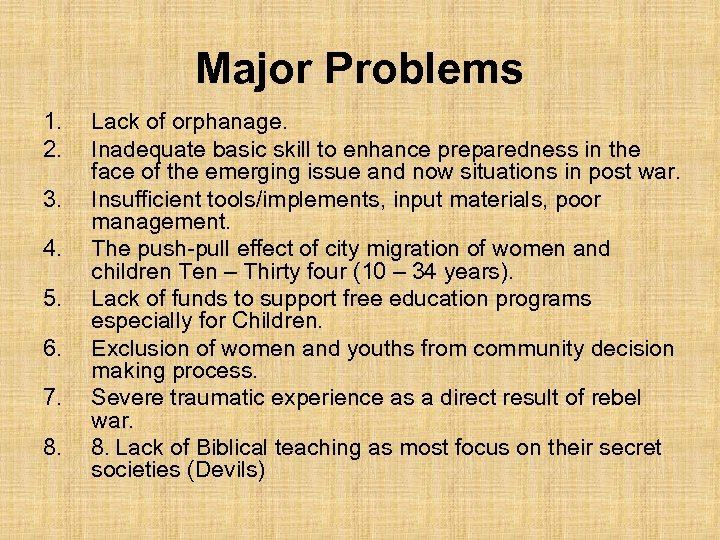 Major Problems

1. Lack of orphanage.
2. Inadequate basic skill to enhance preparedness in the face of the emerging issue and now situations in post war.
3. Insufficient tools/implements, input materials, poor management.
4. The push-pull effect of city migration of women and children Ten – Thirty four (10 – 34 years).
5. Lack of funds to support free education programs especially for Children.
6. Exclusion of women and youths from community decision making process.
7. Severe traumatic experience as a direct result of rebel war.
8. 8. Lack of Biblical teaching as most focus on their secret societies (Devils)